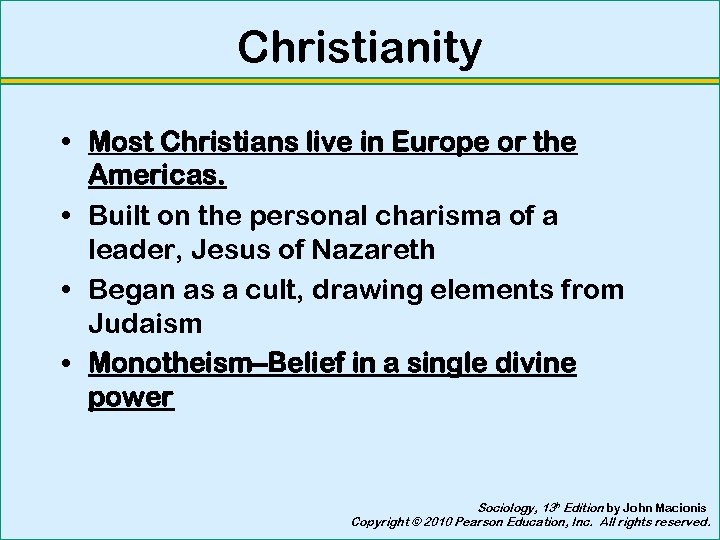 Christianity

• Most Christians live in Europe or the Americas.
• Built on the personal charisma of a leader, Jesus of Nazareth
• Began as a cult, drawing elements from Judaism
• Monotheism–Belief in a single divine power

Sociology, 13th Edition by John Macionis
Copyright © 2010 Pearson Education, Inc. All rights reserved.